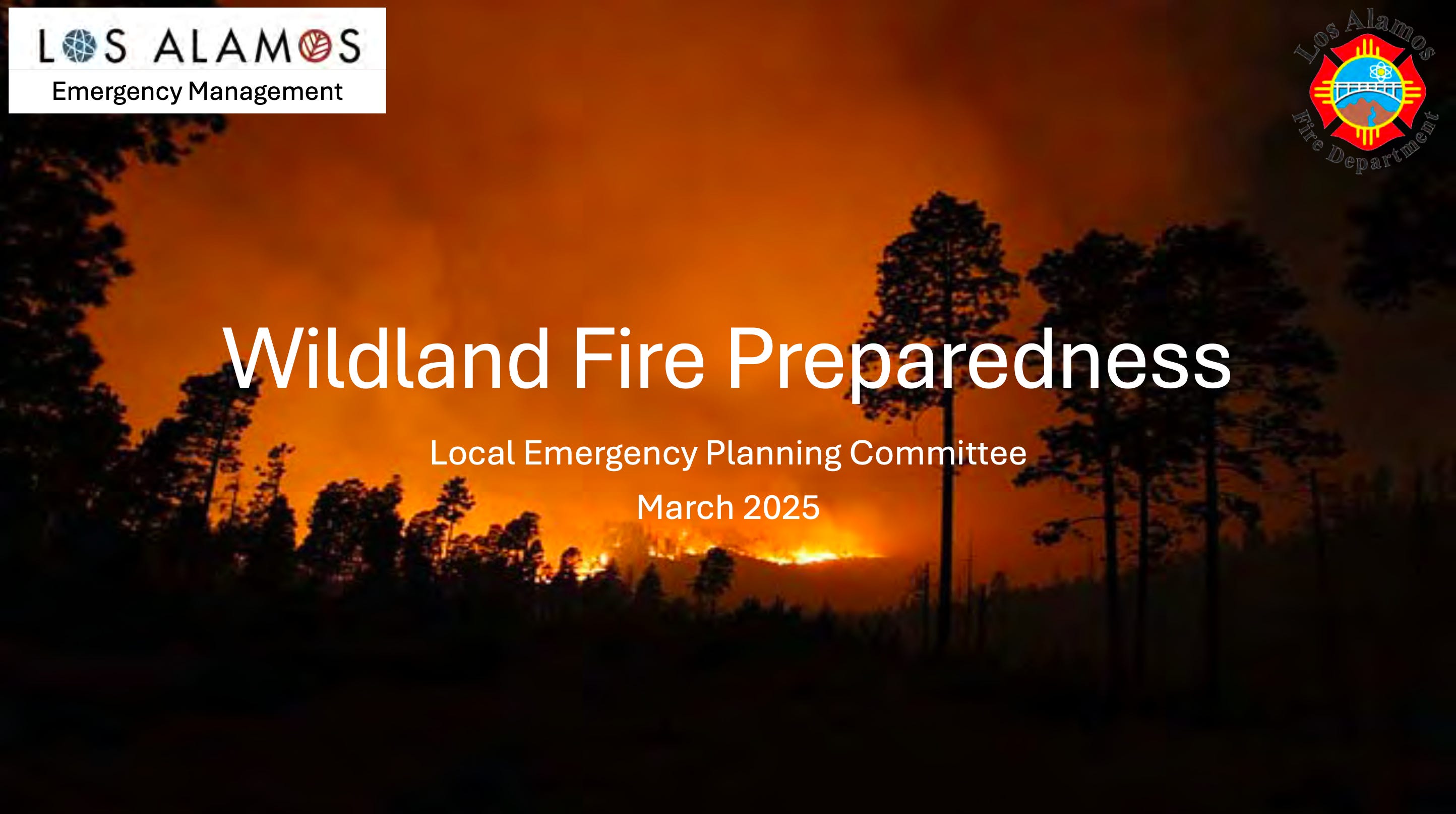 LOS ALAMOS
Emergency Management

Los Alamos Fire Department

Wildland Fire Preparedness

Local Emergency Planning Committee

March 2025